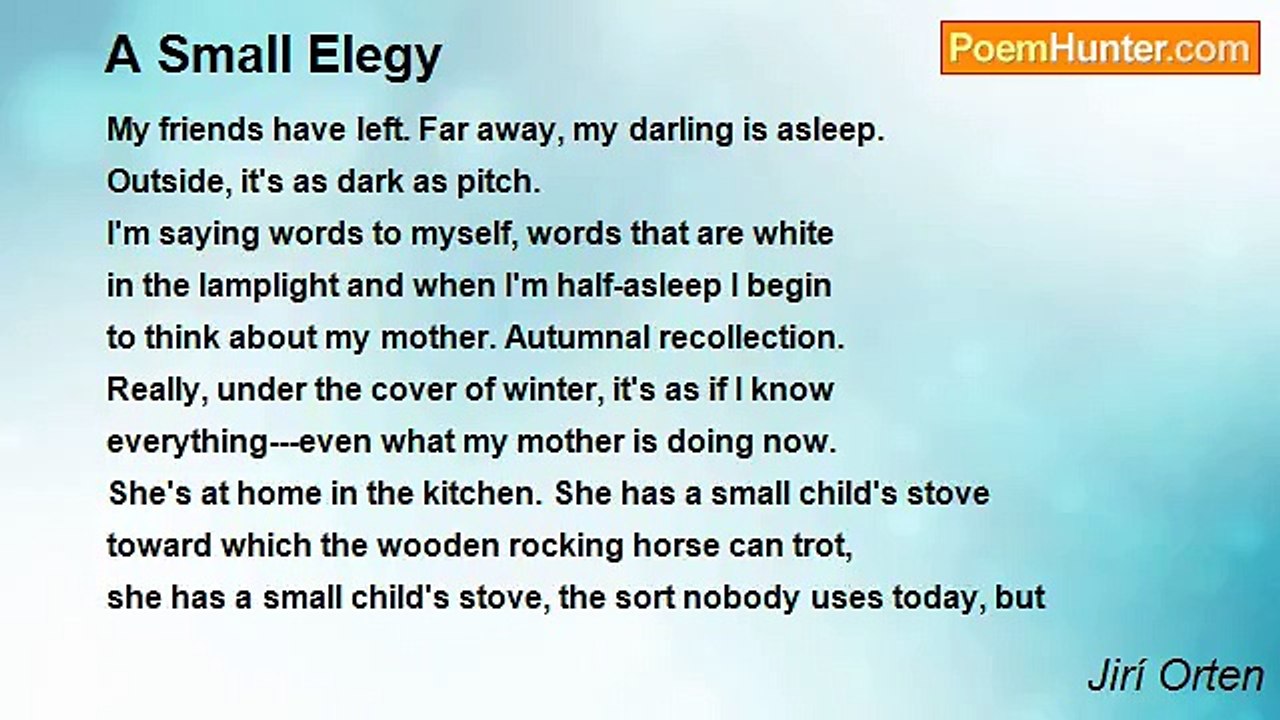 A Small Elegy

PoemHunter.com

My friends have left. Far away, my darling is asleep.
Outside, it's as dark as pitch.
I'm saying words to myself, words that are white
in the lamplight and when I'm half-asleep I begin
to think about my mother. Autumnal recollection.
Really, under the cover of winter, it's as if I know
everything---even what my mother is doing now.
She's at home in the kitchen. She has a small child's stove
toward which the wooden rocking horse can trot,
she has a small child's stove, the sort nobody uses today, but

Jirí Orten